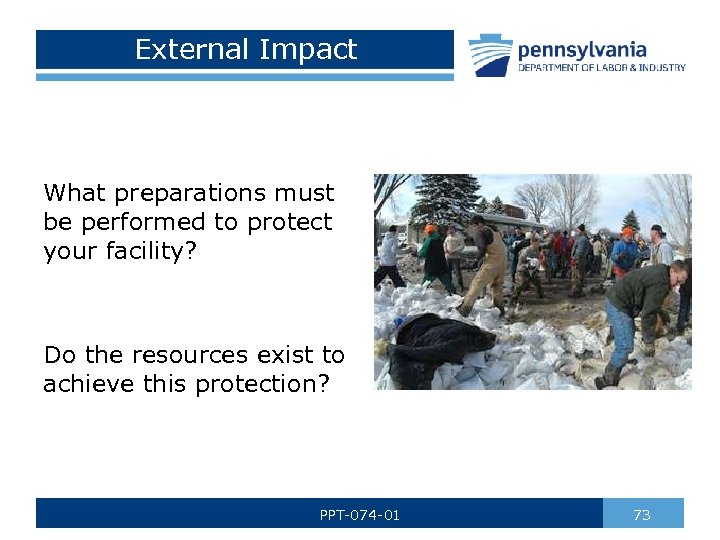 External Impact

pennsylvania
DEPARTMENT OF LABOR & INDUSTRY

What preparations must be performed to protect your facility?

Do the resources exist to achieve this protection?

PPT-074-01

73